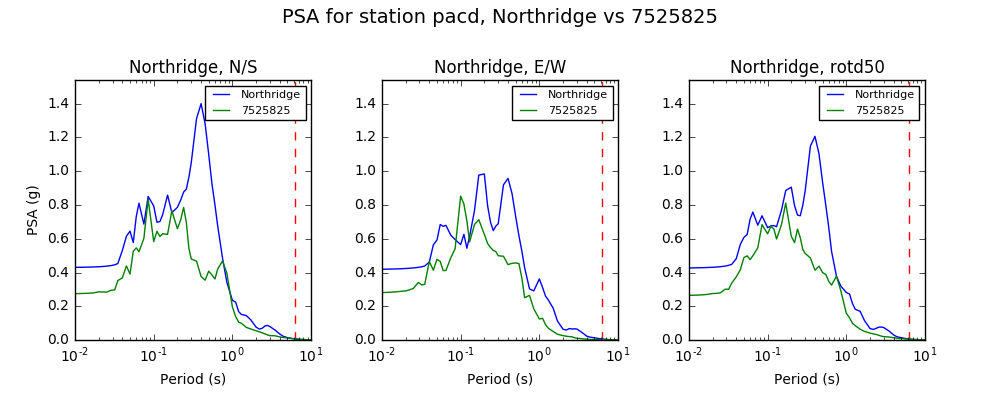 PSA for station pacd, Northridge vs 7525825

Northridge, N/S

Northridge
7525825

PSA (g)

1.4
1.2
1.0
0.8
0.6
0.4
0.2
0.0

$10^{-2}$ $10^{-1}$ $10^{0}$ $10^{1}$

Period (s)

Northridge, E/W

Northridge
7525825

1.4
1.2
1.0
0.8
0.6
0.4
0.2
0.0

$10^{-2}$ $10^{-1}$ $10^{0}$ $10^{1}$

Period (s)

Northridge, rotd50

Northridge
7525825

1.4
1.2
1.0
0.8
0.6
0.4
0.2
0.0

$10^{-2}$ $10^{-1}$ $10^{0}$ $10^{1}$

Period (s)